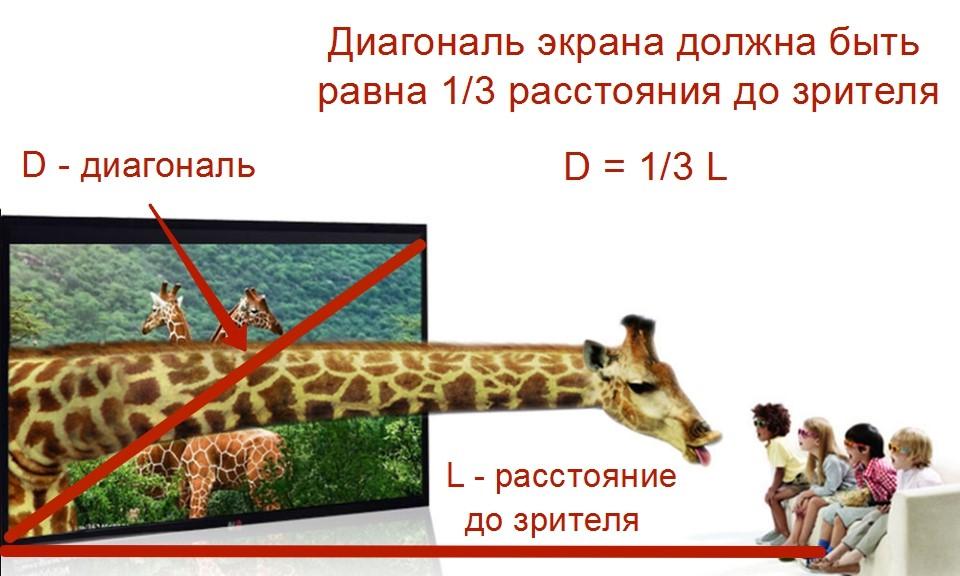 Диагональ экрана должна быть равна 1/3 расстояния до зрителя

D - диагональ

D = 1/3 L

L - расстояние до зрителя